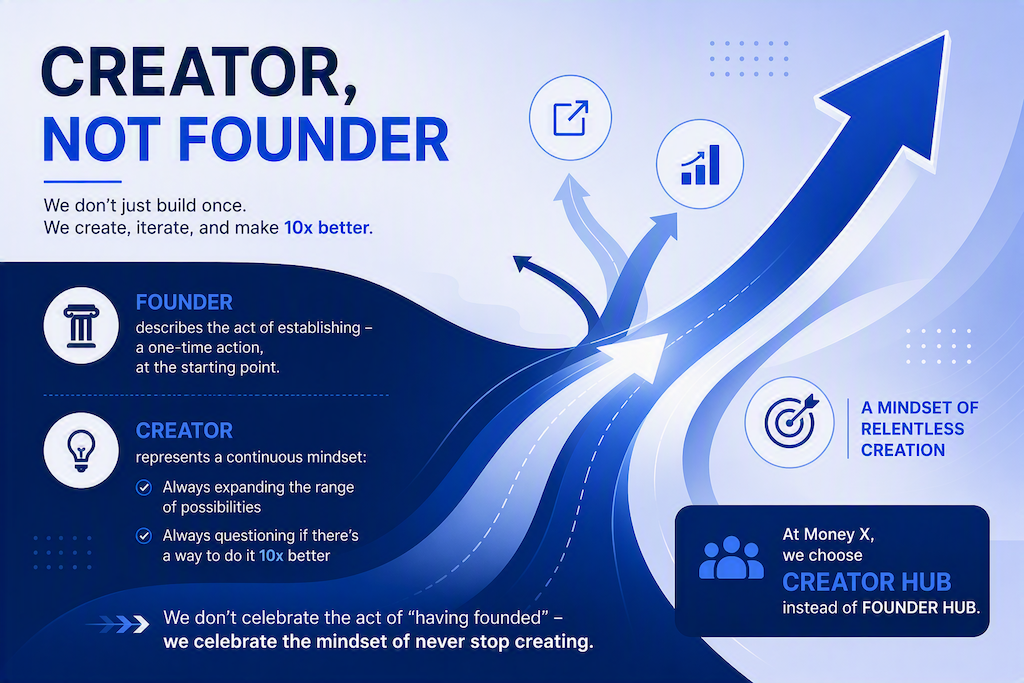 CREATOR,
NOT FOUNDER

We don't just build once.
We create, iterate, and make 10x better.

FOUNDER
describes the act of establishing – a one-time action, at the starting point.

CREATOR
represents a continuous mindset:
Always expanding the range of possibilities
Always questioning if there's a way to do it 10x better

We don't celebrate the act of "having founded" – we celebrate the mindset of never stop creating.

A MINDSET OF RELENTLESS CREATION

At Money X, we choose
CREATOR HUB
instead of FOUNDER HUB.